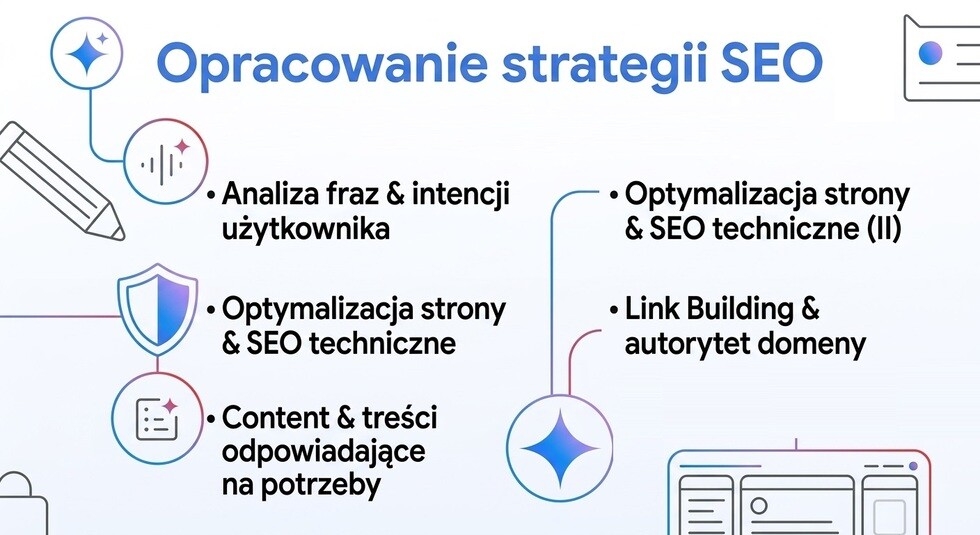 Opracowanie strategii SEO

• Analiza fraz & intencji użytkownika

• Optymalizacja strony & SEO techniczne

• Content & treści odpowiadające na potrzeby

• Optymalizacja strony & SEO techniczne (II)

• Link Building & autorytet domeny